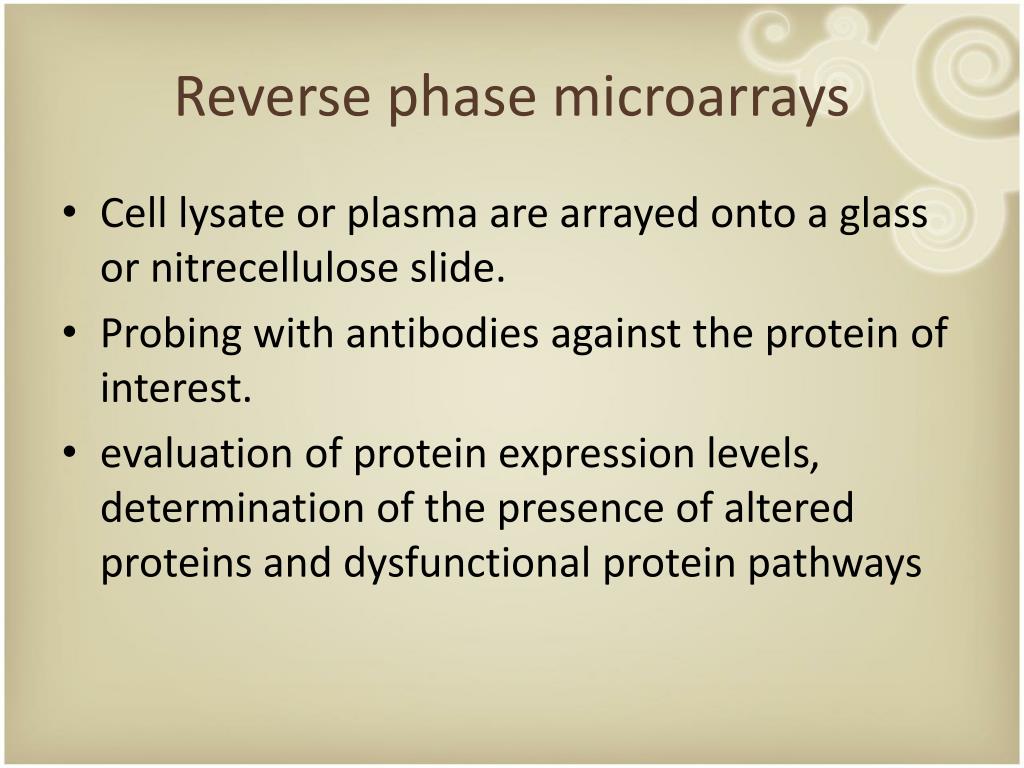 Reverse phase microarrays

• Cell lysate or plasma are arrayed onto a glass or nitrecellulose slide.
• Probing with antibodies against the protein of interest.
• evaluation of protein expression levels, determination of the presence of altered proteins and dysfunctional protein pathways